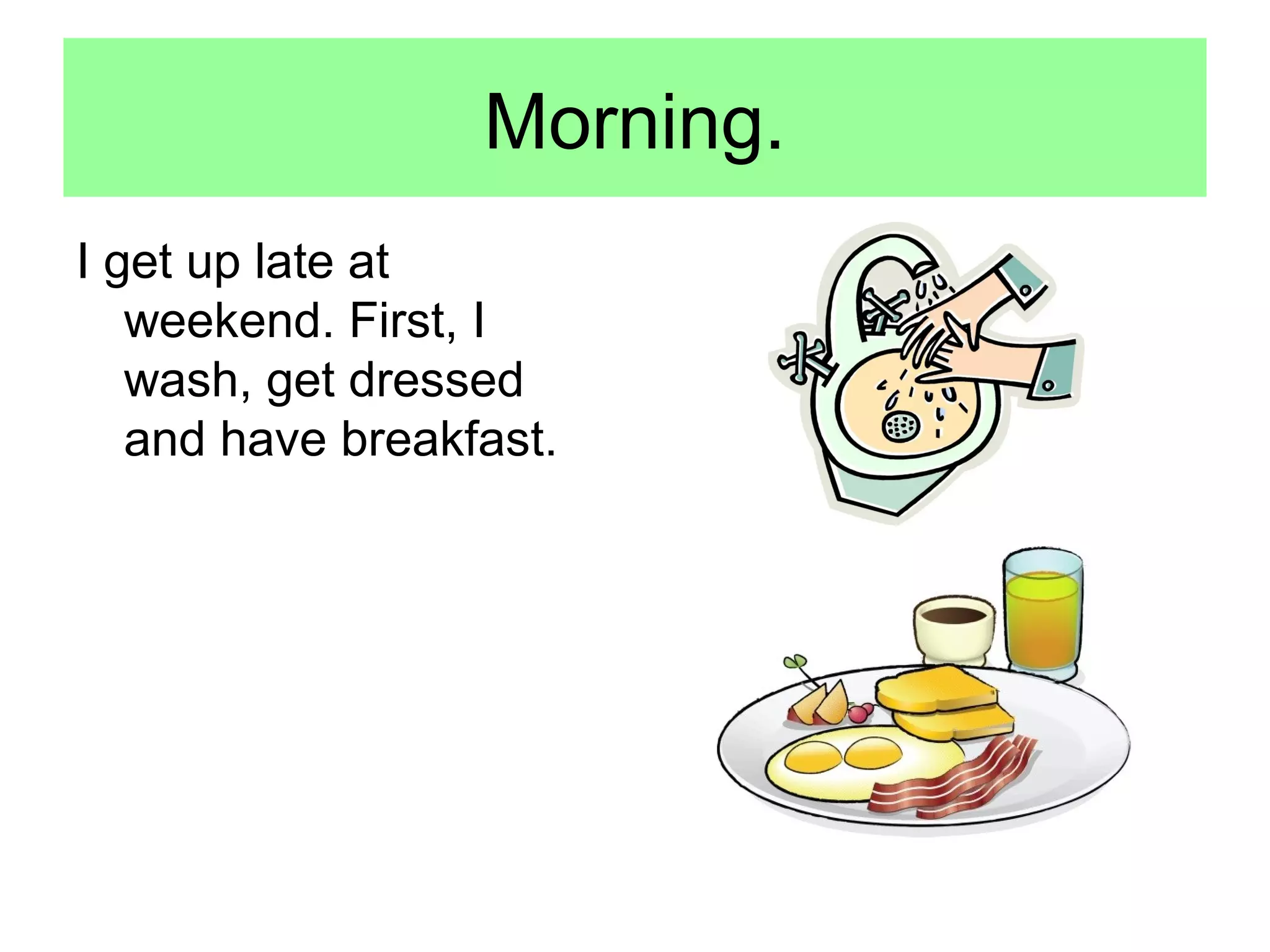 Morning.

I get up late at weekend. First, I wash, get dressed and have breakfast.